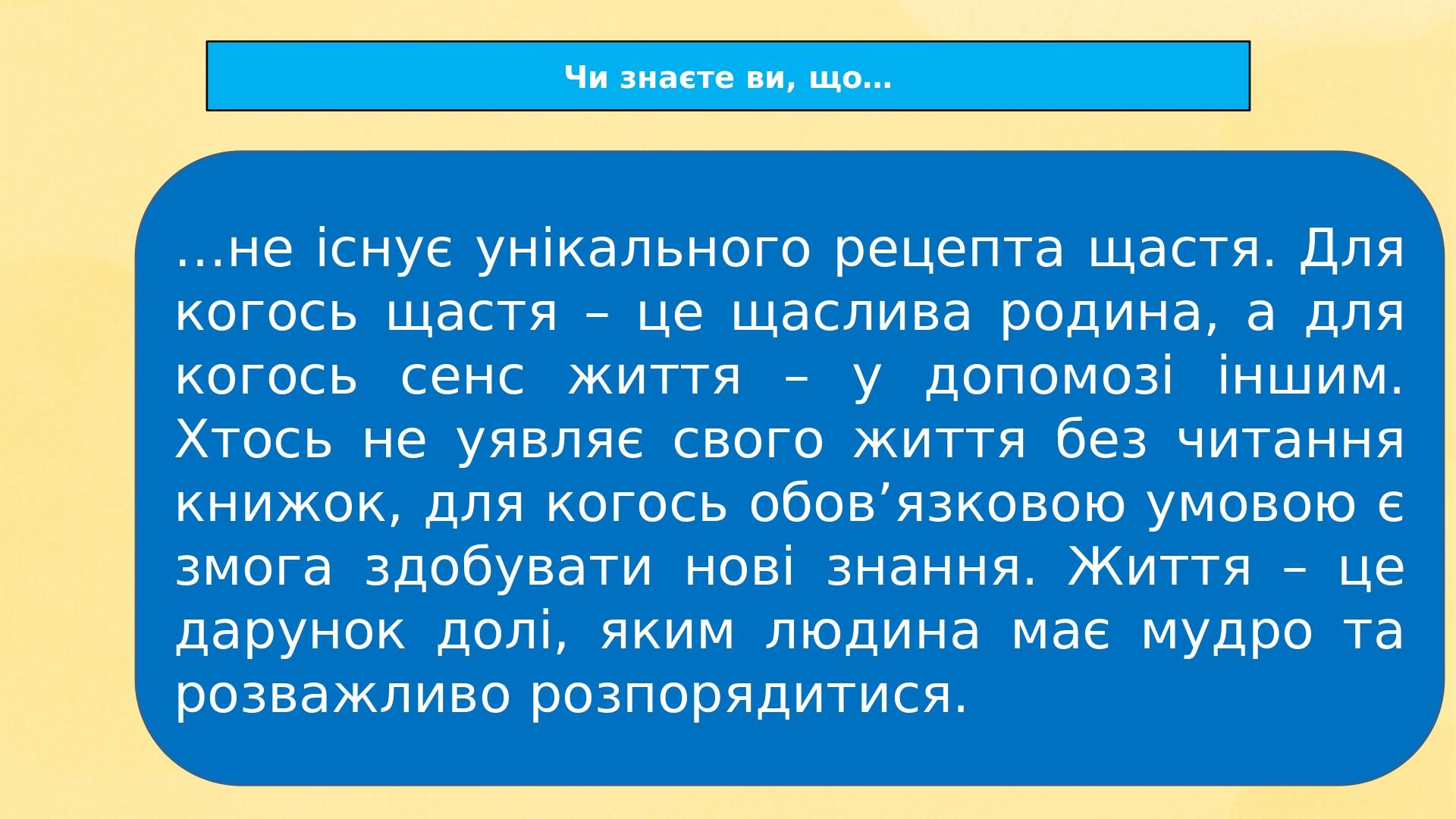 Чи знаєте ви, що…

…не існує унікального рецепта щастя. Для когось щастя – це щаслива родина, а для когось сенс життя – у допомозі іншим. Хтось не уявляє свого життя без читання книжок, для когось обов’язковою умовою є змога здобувати нові знання. Життя – це дарунок долі, яким людина має мудро та розважливо розпорядитися.